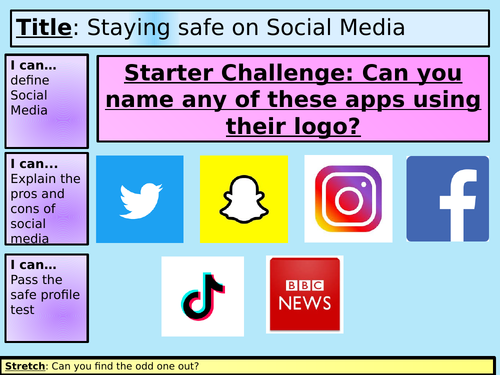 Title: Staying safe on Social Media

I can… define Social Media

I can… Explain the pros and cons of social media

I can… Pass the safe profile test

Starter Challenge: Can you name any of these apps using their logo?

BBC NEWS

Stretch: Can you find the odd one out?